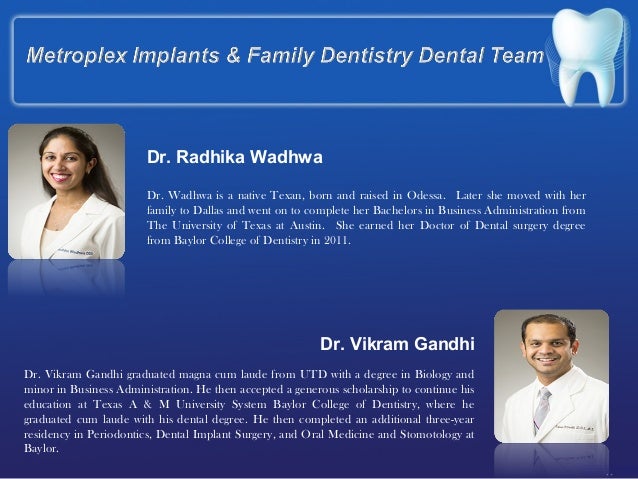 Metroplex Implants & Family Dentistry Dental Team

Dr. Radhika Wadhwa

Dr. Wadhwa is a native Texan, born and raised in Odessa. Later she moved with her family to Dallas and went on to complete her Bachelors in Business Administration from The University of Texas at Austin. She earned her Doctor of Dental surgery degree from Baylor College of Dentistry in 2011.

Dr. Vikram Gandhi

Dr. Vikram Gandhi graduated magna cum laude from UTD with a degree in Biology and minor in Business Administration. He then accepted a generous scholarship to continue his education at Texas A & M University System Baylor College of Dentistry, where he graduated cum laude with his dental degree. He then completed an additional three-year residency in Periodontics, Dental Implant Surgery, and Oral Medicine and Stomotology at Baylor.